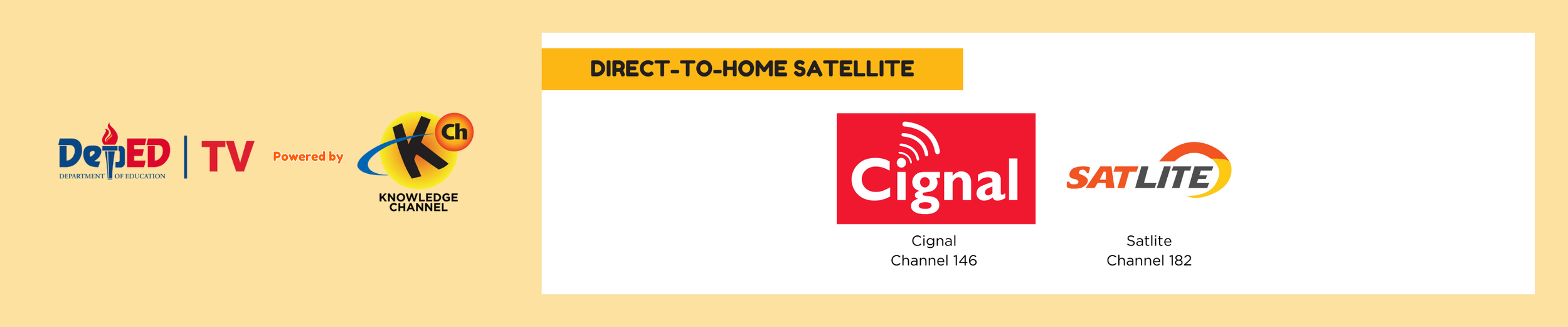 DepED
DEPARTMENT OF EDUCATION
TV
Powered by
K Ch
KNOWLEDGE CHANNEL

DIRECT-TO-HOME SATELLITE

Cignal

SATLITE

Cignal
Channel 146

Satlite
Channel 182